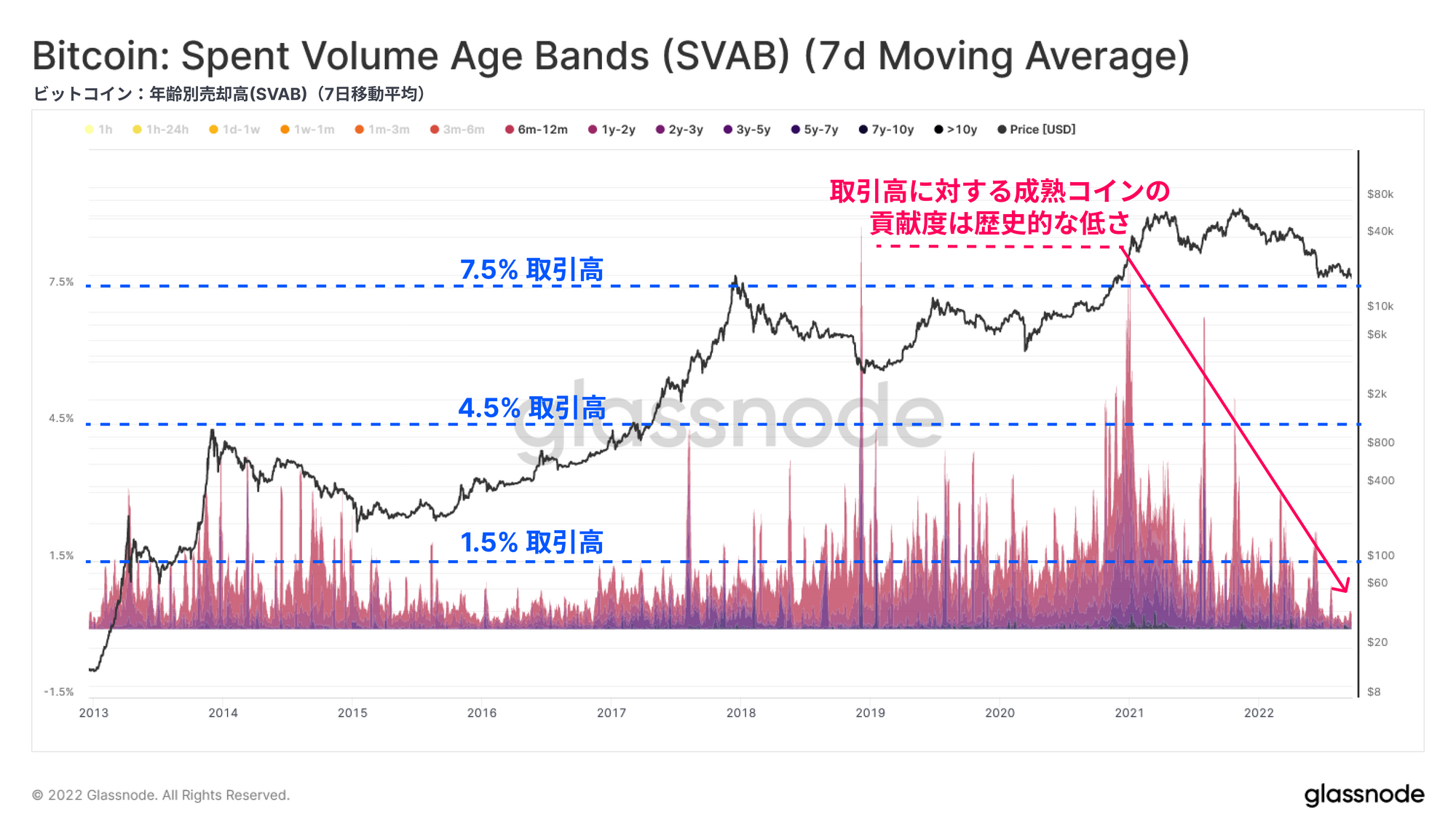 Bitcoin: Spent Volume Age Bands (SVAB) (7d Moving Average)
ビットコイン：年齢別売却高(SVAB)（7日移動平均）

1h 1h-24h 1d-1w 1w-1m 1m-3m 3m-6m 6m-12m 1y-2y 2y-3y 3y-5y 5y-7y 7y-10y >10y Price [USD]

取引高に対する成熟コインの貢献度は歴史的な低さ

7.5% 取引高

4.5% 取引高

1.5% 取引高

glassnode

7.5%
4.5%
1.5%
-1.5%

$80k
$40k
$10k
$6k
$2k
$800
$400
$100
$60
$20
$8

2013 2014 2015 2016 2017 2018 2019 2020 2021 2022

© 2022 Glassnode. All Rights Reserved.

glassnode